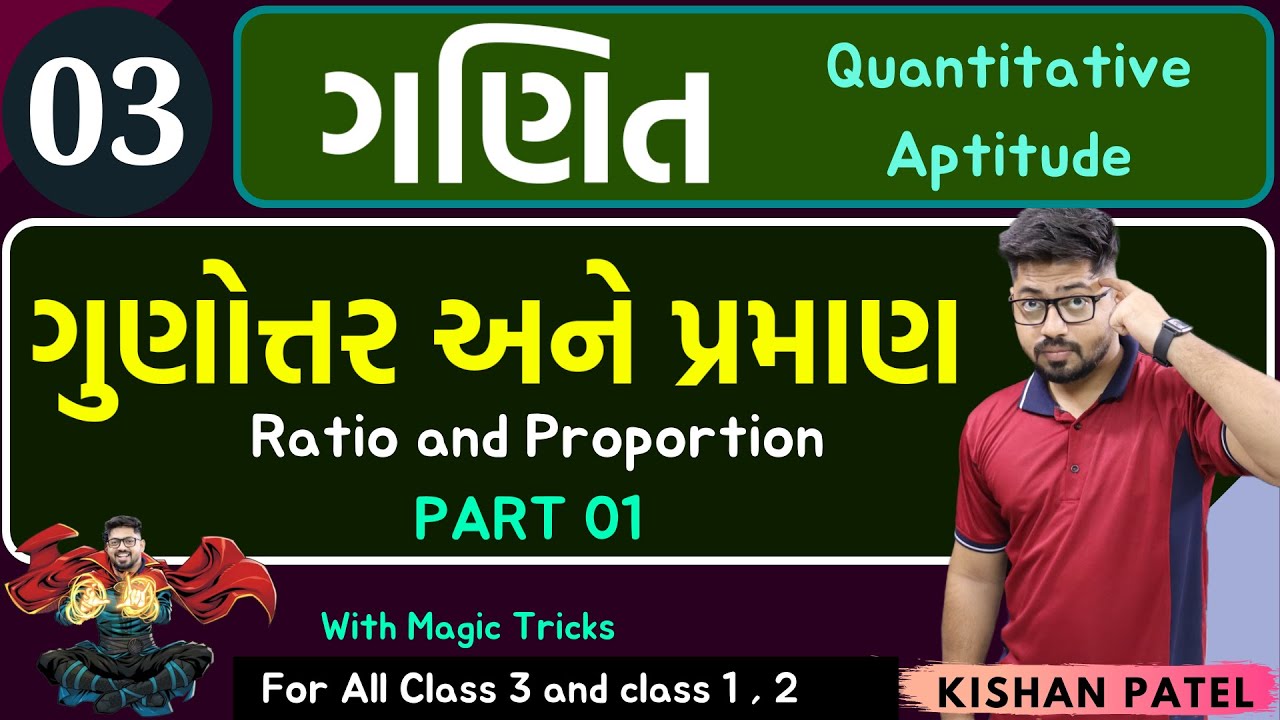 03

ગણિત

Quantitative Aptitude

ગુણોત્તર અને પ્રમાણ

Ratio and Proportion

PART 01

With Magic Tricks

For All Class 3 and class 1 , 2

KISHAN PATEL